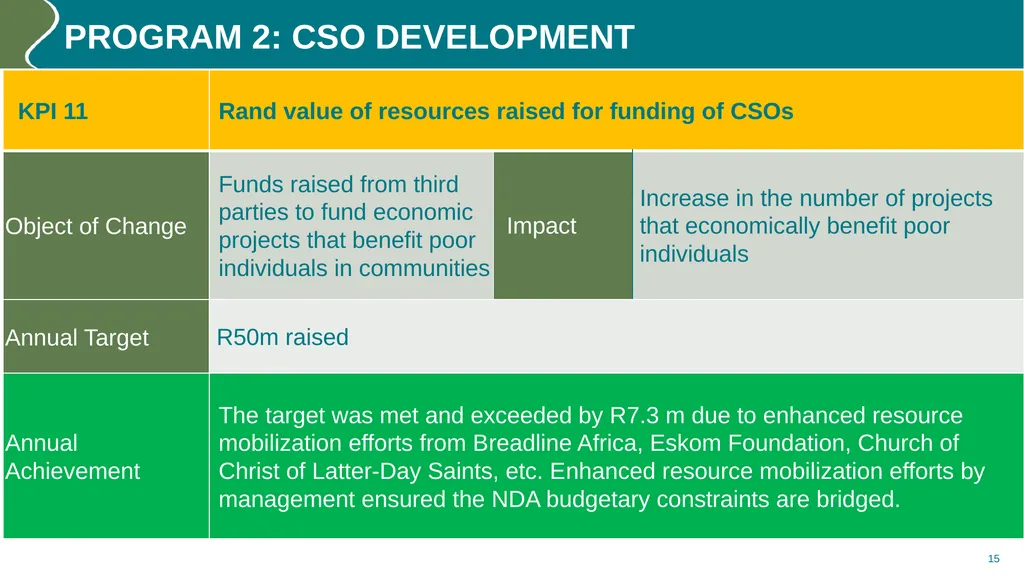 PROGRAM 2: CSO DEVELOPMENT

| KPI 11 | Rand value of resources raised for funding of CSOs | | |
|---|---|---|---|
| Object of Change | Funds raised from third parties to fund economic projects that benefit poor individuals in communities | Impact | Increase in the number of projects that economically benefit poor individuals |
| Annual Target | R50m raised | | |
| Annual Achievement | The target was met and exceeded by R7.3 m due to enhanced resource mobilization efforts from Breadline Africa, Eskom Foundation, Church of Christ of Latter-Day Saints, etc. Enhanced resource mobilization efforts by management ensured the NDA budgetary constraints are bridged. | | |

15